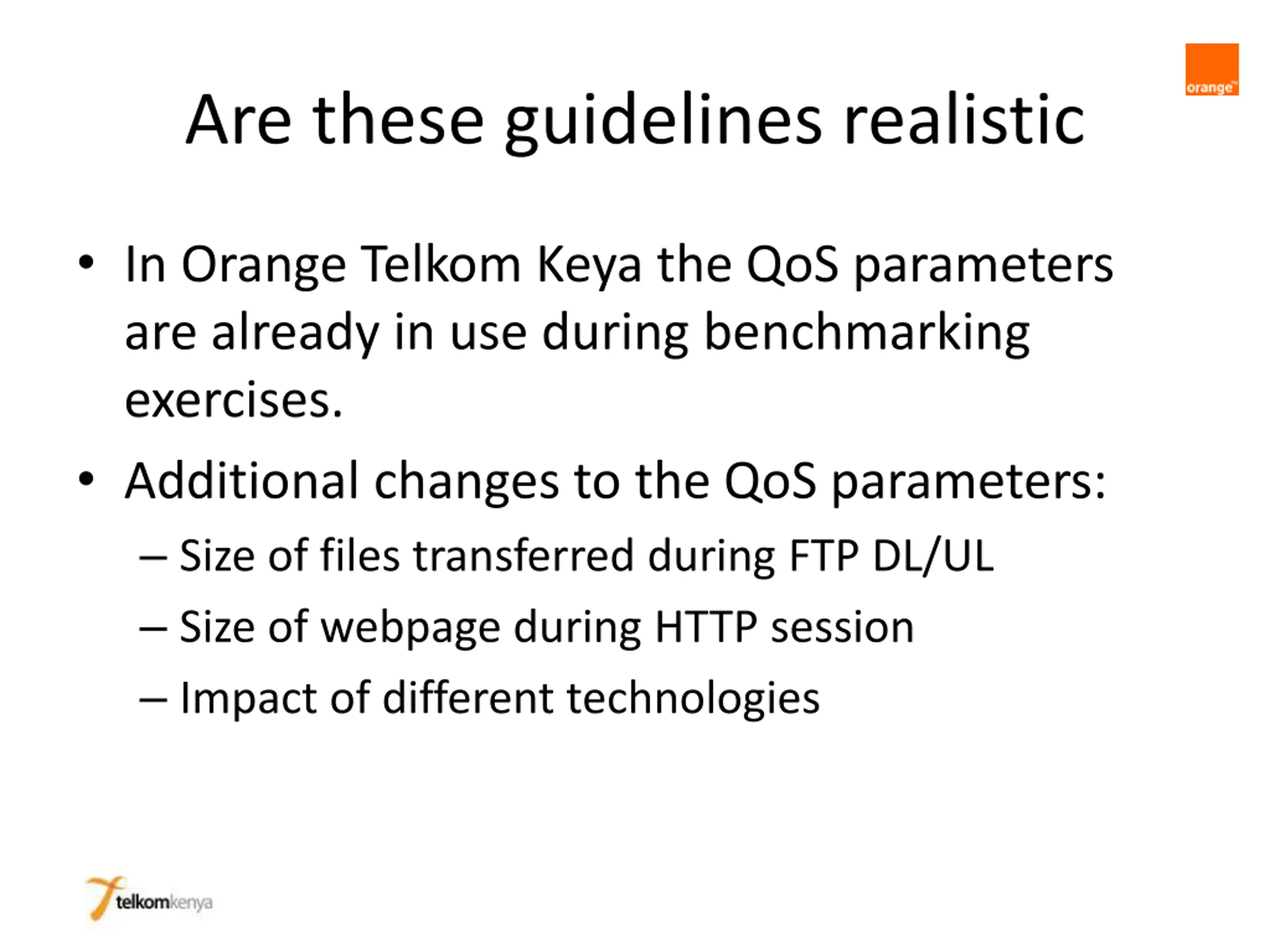 orange™

Are these guidelines realistic

• In Orange Telkom Keya the QoS parameters are already in use during benchmarking exercises.

• Additional changes to the QoS parameters:
– Size of files transferred during FTP DL/UL
– Size of webpage during HTTP session
– Impact of different technologies

telkomkenya